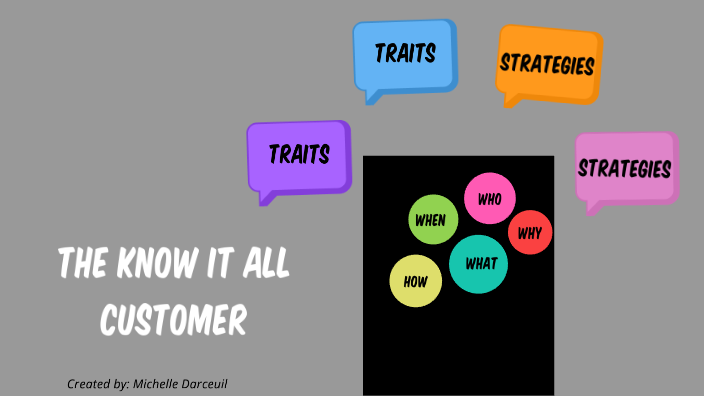 TRAITS

STRATEGIES

TRAITS

STRATEGIES

WHO

WHEN

WHY

WHAT

HOW

THE KNOW IT ALL CUSTOMER

Created by: Michelle Darceuil